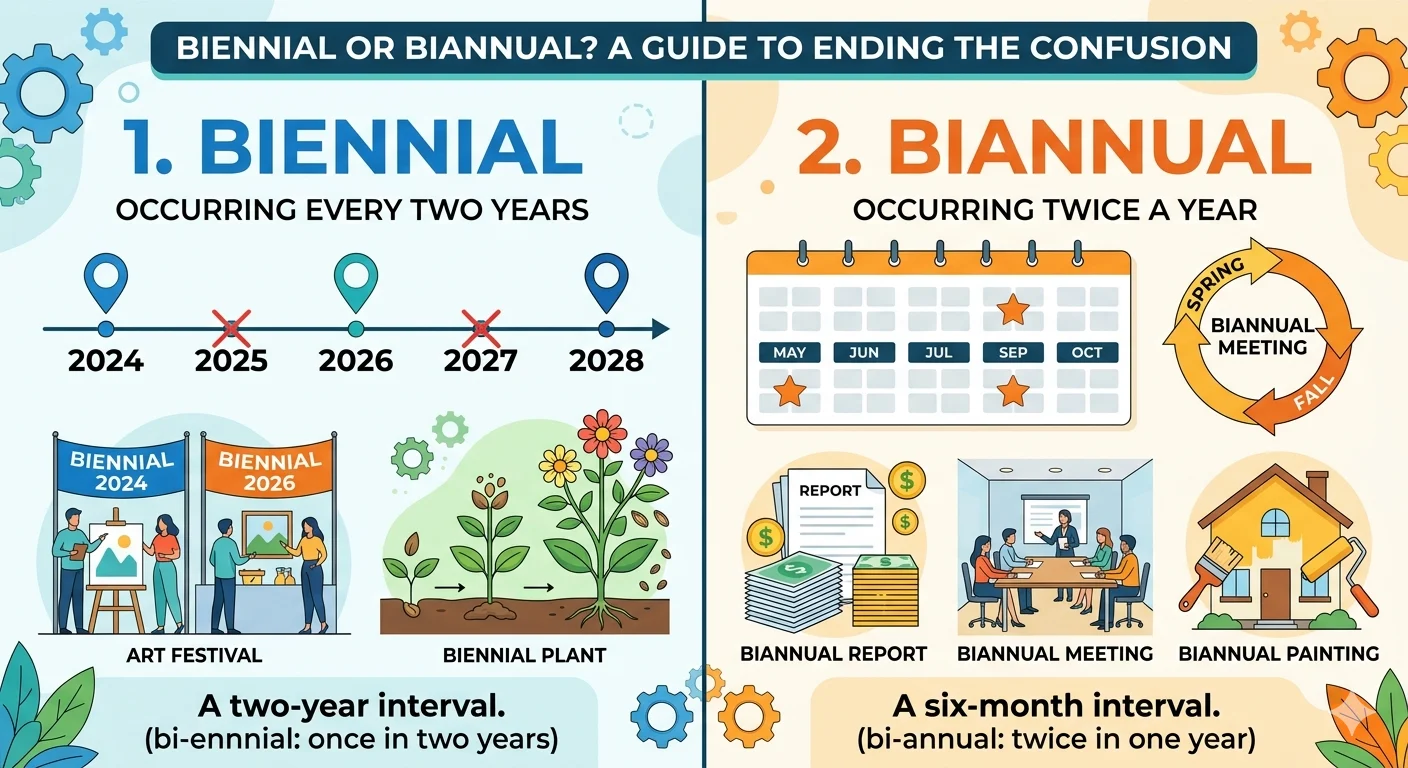 BIENNIAL OR BIANNUAL? A GUIDE TO ENDING THE CONFUSION

1. BIENNIAL

OCCURRING EVERY TWO YEARS

2024 2025 2026 2027 2028

BIENNIAL 2024

BIENNIAL 2026

ART FESTIVAL

BIENNIAL PLANT

A two-year interval.
(bi-ennnial: once in two years)

2. BIANNUAL

OCCURRING TWICE A YEAR

MAY JUN JUL SEP OCT

SPRING

BIANNUAL MEETING

FALL

REPORT

BIANNUAL REPORT

BIANNUAL MEETING

BIANNUAL PAINTING

A six-month interval.
(bi-annual: twice in one year)